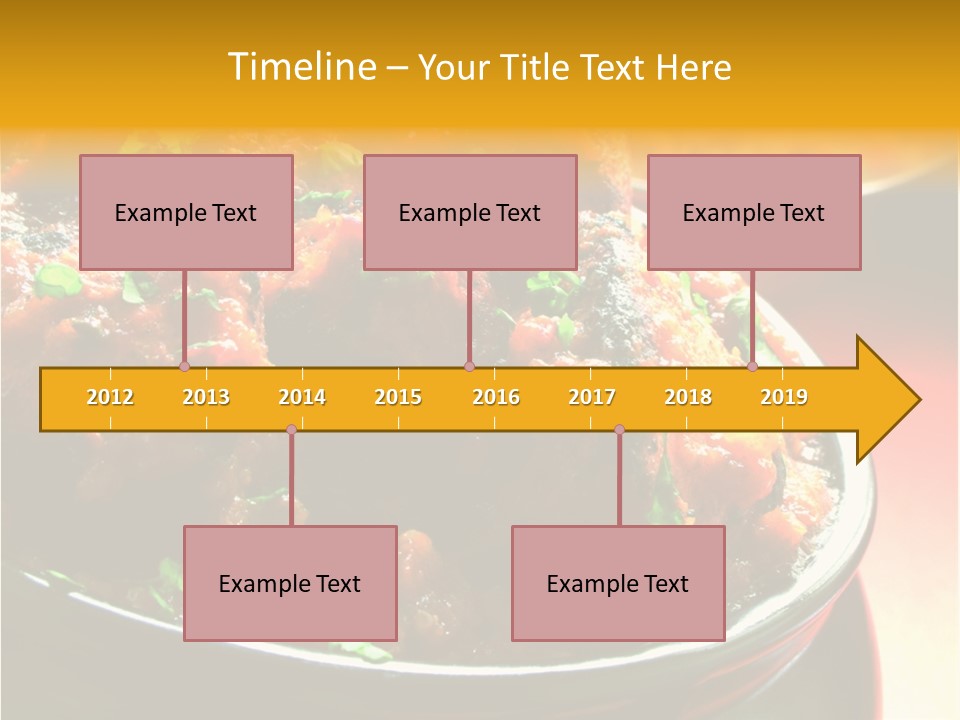 Timeline – Your Title Text Here

Example Text

Example Text

Example Text

2012 2013 2014 2015 2016 2017 2018 2019

Example Text

Example Text